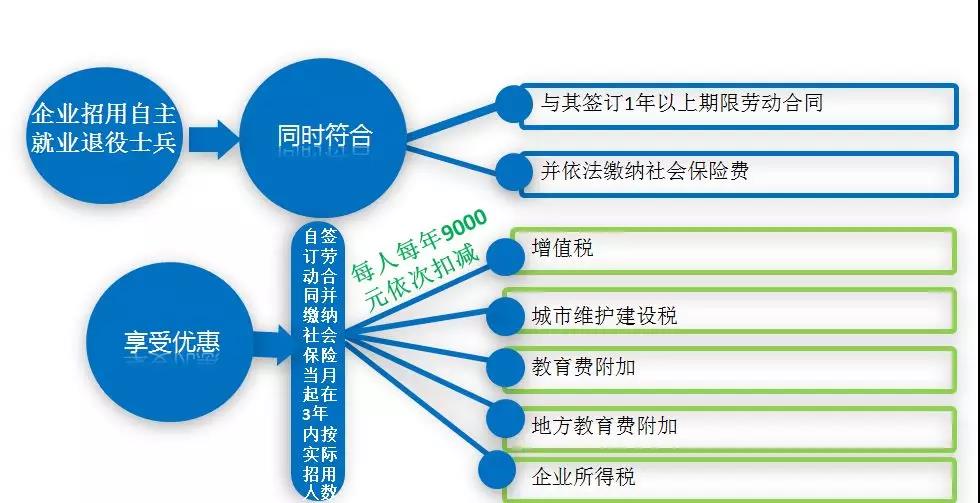 企业招用自主就业退役士兵

同时符合

与其签订1年以上期限劳动合同

并依法缴纳社会保险费

享受优惠

自签订劳动合同并缴纳社会保险当月起在3年内按实际招用人数

每人每年9000元依次扣减

增值税

城市维护建设税

教育费附加

地方教育费附加

企业所得税